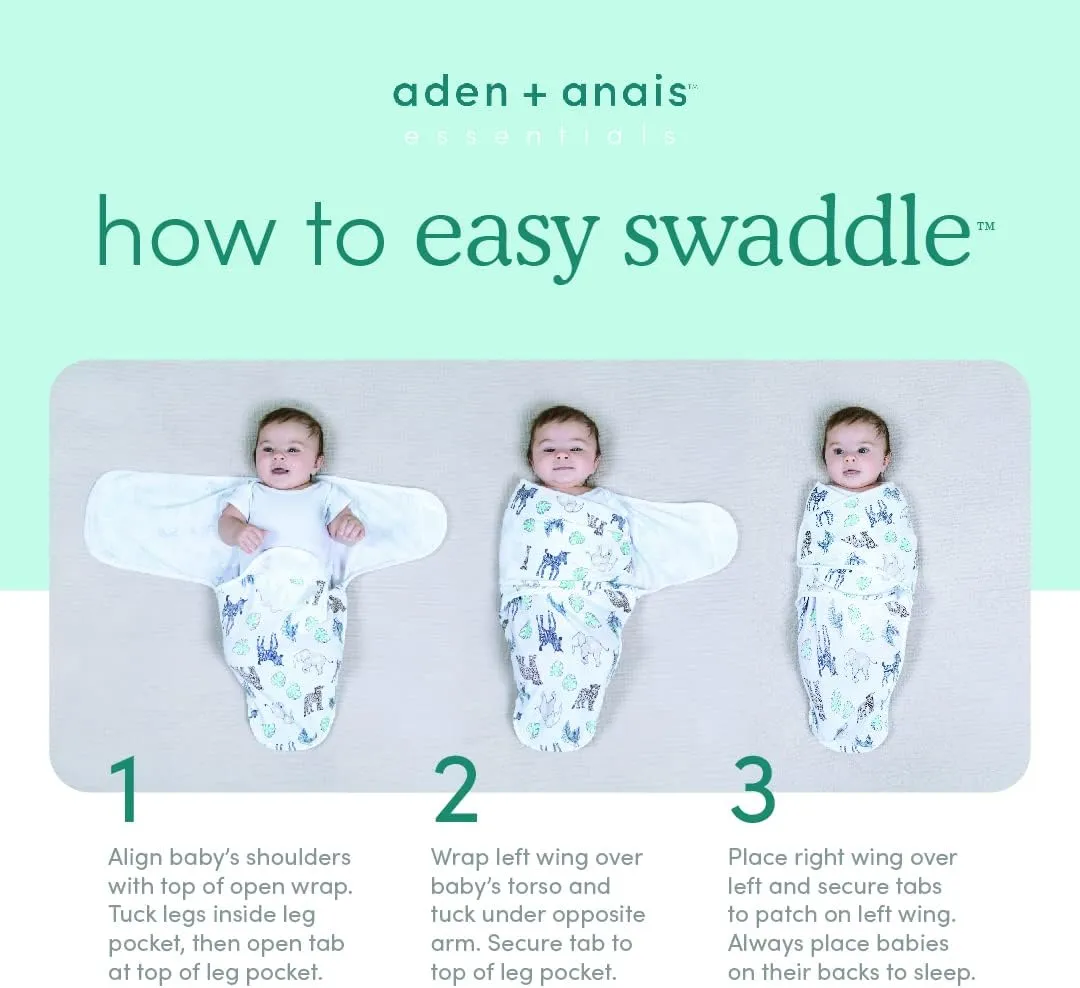 aden + anais™
essentials

how to easy swaddle™

1
Align baby's shoulders with top of open wrap. Tuck legs inside leg pocket, then open tab at top of leg pocket.

2
Wrap left wing over baby's torso and tuck under opposite arm. Secure tab to top of leg pocket.

3
Place right wing over left and secure tabs to patch on left wing. Always place babies on their backs to sleep.